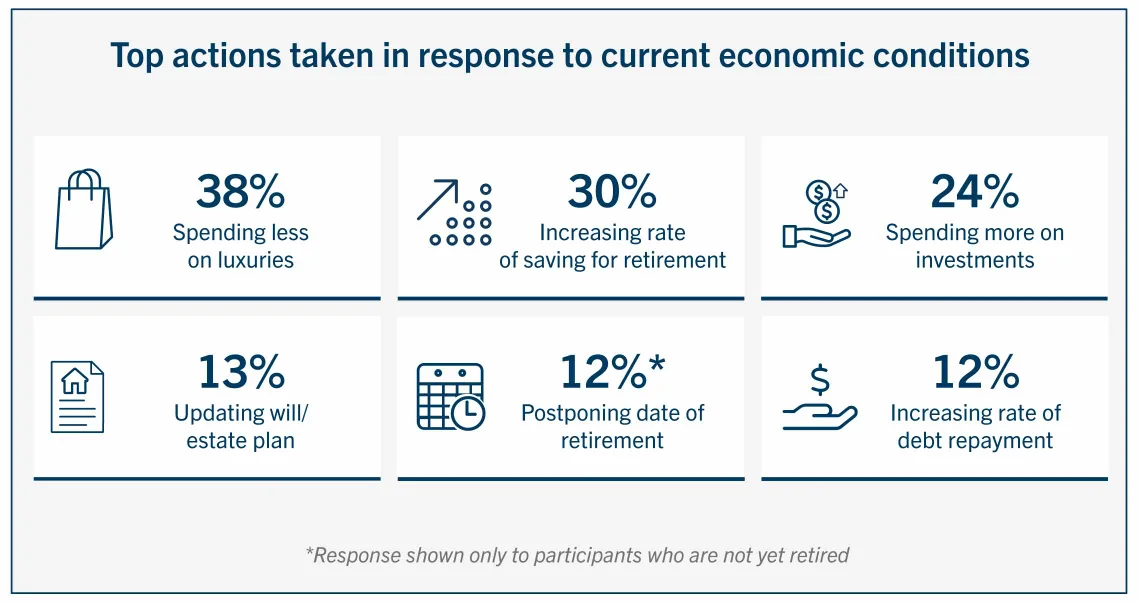 Top actions taken in response to current economic conditions

38%
Spending less on luxuries

30%
Increasing rate of saving for retirement

24%
Spending more on investments

13%
Updating will/ estate plan

12%*
Postponing date of retirement

12%
Increasing rate of debt repayment

*Response shown only to participants who are not yet retired